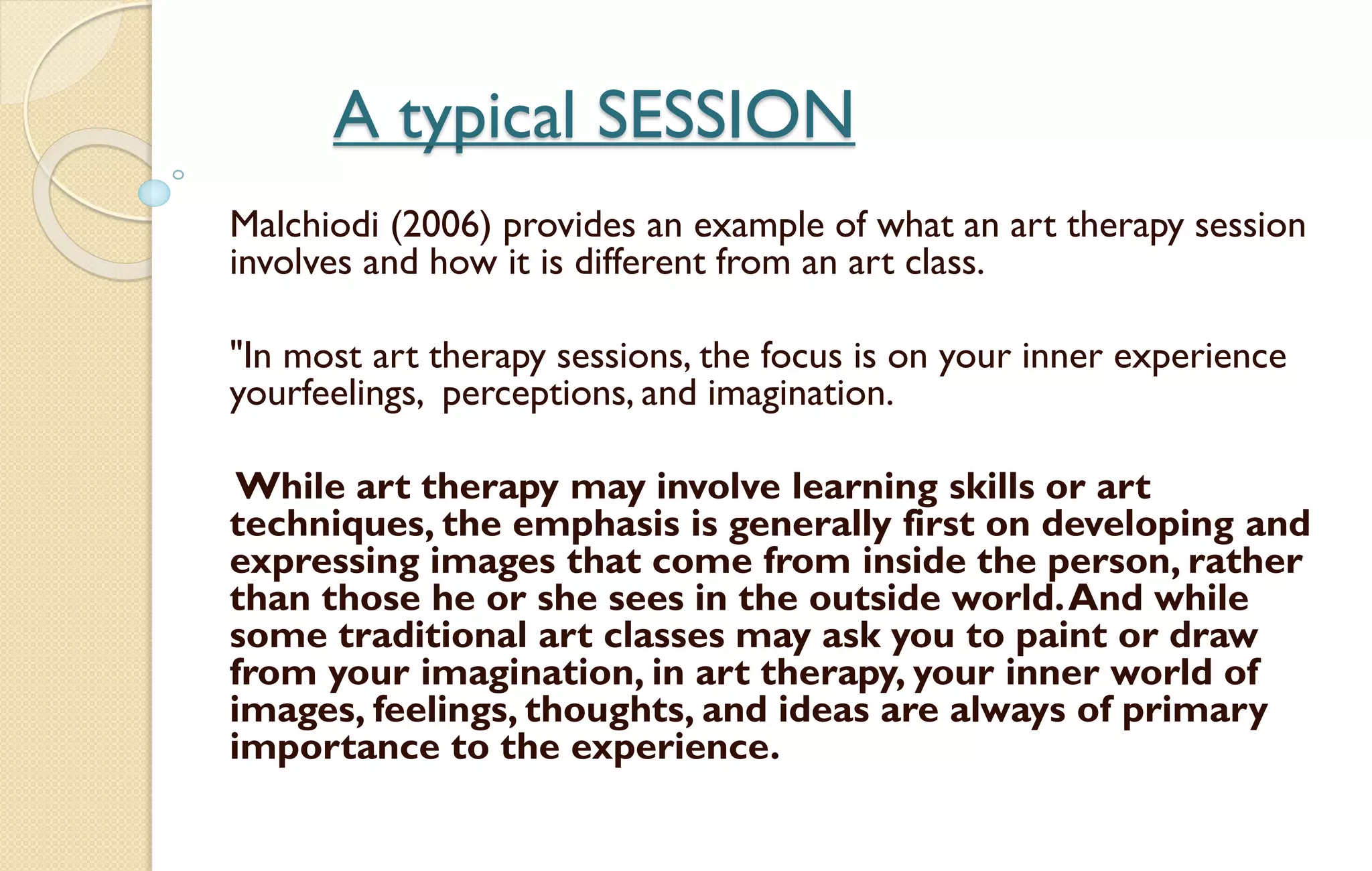 A typical SESSION

Malchiodi (2006) provides an example of what an art therapy session involves and how it is different from an art class.

"In most art therapy sessions, the focus is on your inner experience yourfeelings, perceptions, and imagination.

While art therapy may involve learning skills or art techniques, the emphasis is generally first on developing and expressing images that come from inside the person, rather than those he or she sees in the outside world. And while some traditional art classes may ask you to paint or draw from your imagination, in art therapy, your inner world of images, feelings, thoughts, and ideas are always of primary importance to the experience.